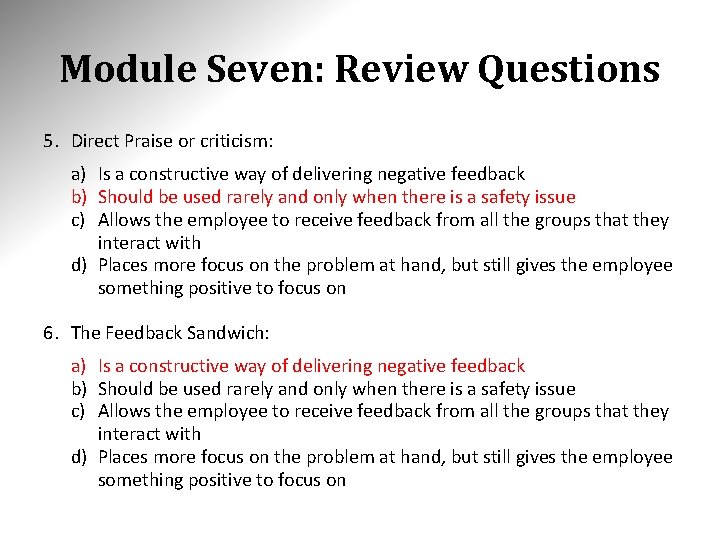 Module Seven: Review Questions

5. Direct Praise or criticism:

a) Is a constructive way of delivering negative feedback
b) Should be used rarely and only when there is a safety issue
c) Allows the employee to receive feedback from all the groups that they interact with
d) Places more focus on the problem at hand, but still gives the employee something positive to focus on

6. The Feedback Sandwich:

a) Is a constructive way of delivering negative feedback
b) Should be used rarely and only when there is a safety issue
c) Allows the employee to receive feedback from all the groups that they interact with
d) Places more focus on the problem at hand, but still gives the employee something positive to focus on